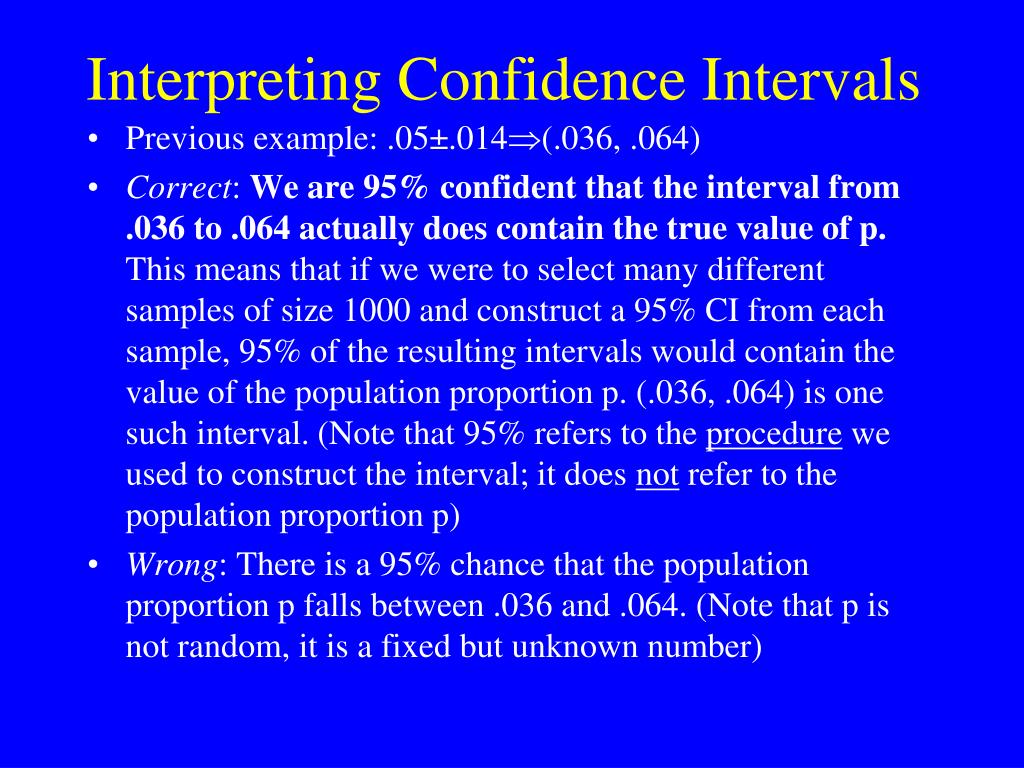 Interpreting Confidence Intervals

• Previous example: $.05 \pm .014 \Rightarrow (.036, .064)$

• Correct: We are 95% confident that the interval from .036 to .064 actually does contain the true value of p. This means that if we were to select many different samples of size 1000 and construct a 95% CI from each sample, 95% of the resulting intervals would contain the value of the population proportion p. (.036, .064) is one such interval. (Note that 95% refers to the procedure we used to construct the interval; it does not refer to the population proportion p)

• Wrong: There is a 95% chance that the population proportion p falls between .036 and .064. (Note that p is not random, it is a fixed but unknown number)